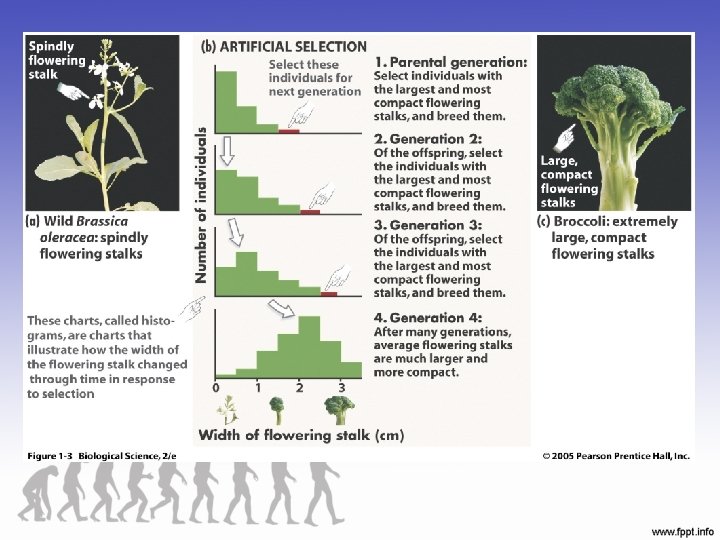 Spindly flowering stalk

(a) Wild Brassica oleracea: spindly flowering stalks

These charts, called histograms, are charts that illustrate how the width of the flowering stalk changed through time in response to selection

(b) ARTIFICIAL SELECTION

Select these individuals for next generation

Number of individuals

0 1 2 3

Width of flowering stalk (cm)

1. Parental generation: Select individuals with the largest and most compact flowering stalks, and breed them.

2. Generation 2: Of the offspring, select the individuals with the largest and most compact flowering stalks, and breed them.

3. Generation 3: Of the offspring, select the individuals with the largest and most compact flowering stalks, and breed them.

4. Generation 4: After many generations, average flowering stalks are much larger and more compact.

Large, compact flowering stalks

(c) Broccoli: extremely large, compact flowering stalks

Figure 1-3 Biological Science, 2/e

© 2005 Pearson Prentice Hall, Inc.

www.fppt.info